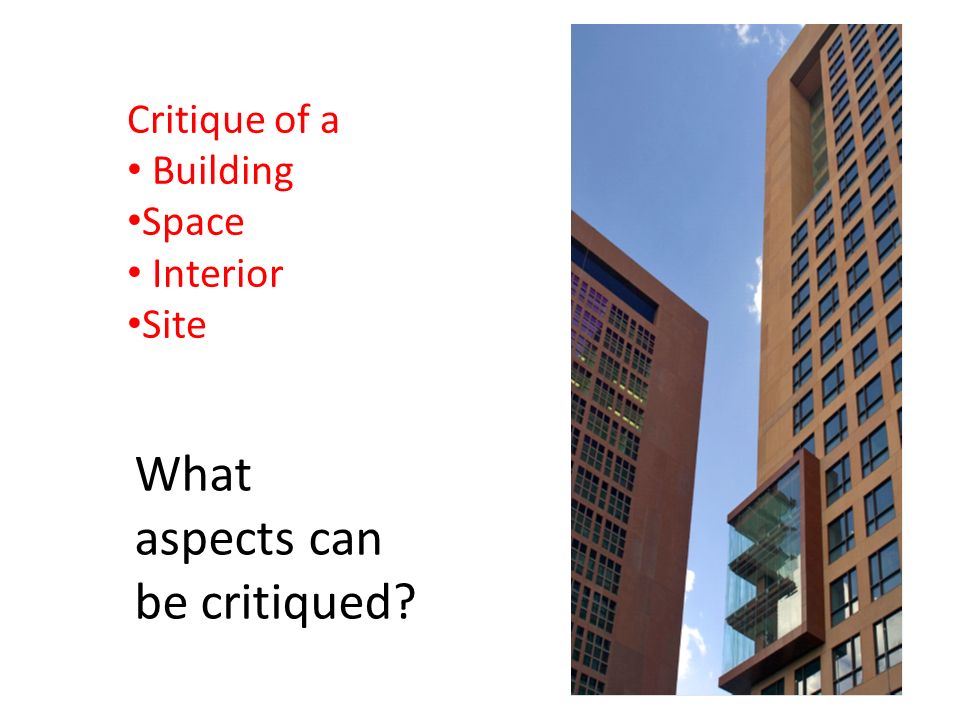 Critique of a
• Building
•Space
• Interior
•Site

What aspects can be critiqued?